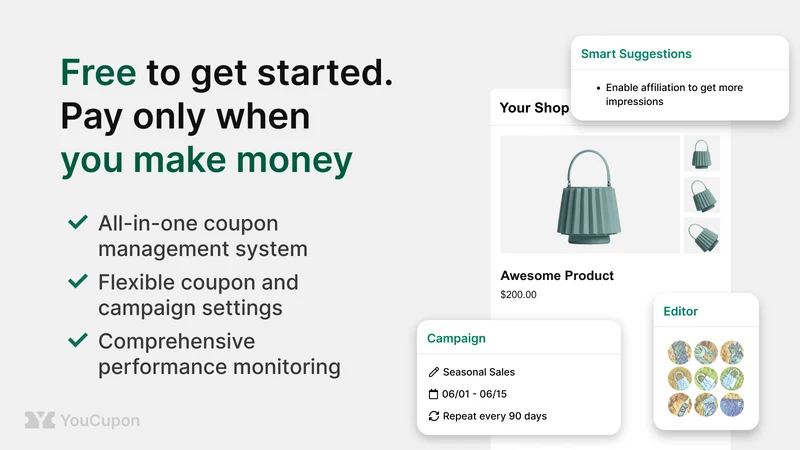 Free to get started. Pay only when you make money

✓ All-in-one coupon management system

✓ Flexible coupon and campaign settings

✓ Comprehensive performance monitoring

YouCupon

Smart Suggestions

• Enable affiliation to get more impressions

Your Shop

Awesome Product

$200.00

Campaign

Seasonal Sales

06/01 - 06/15

Repeat every 90 days

Editor